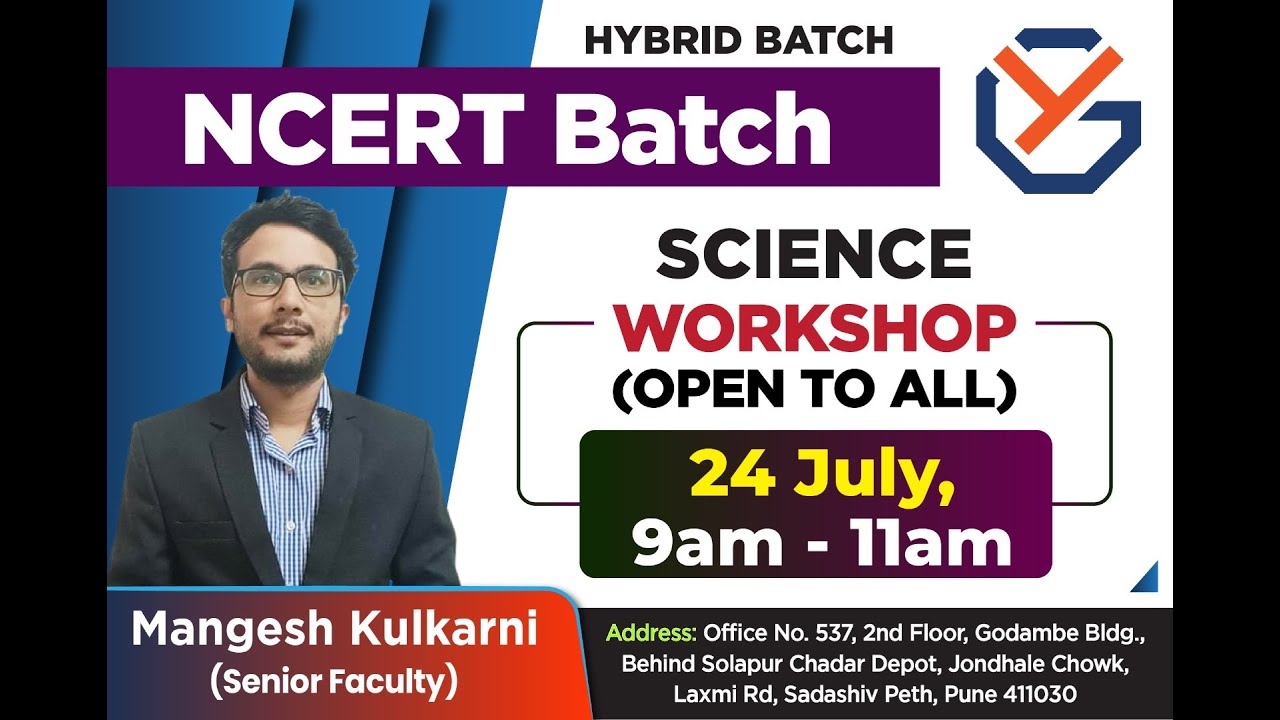 HYBRID BATCH

NCERT Batch

SCIENCE

WORKSHOP
(OPEN TO ALL)

24 July,
9am - 11am

Mangesh Kulkarni
(Senior Faculty)

Address: Office No. 537, 2nd Floor, Godambe Bldg., Behind Solapur Chadar Depot, Jondhale Chowk, Laxmi Rd, Sadashiv Peth, Pune 411030